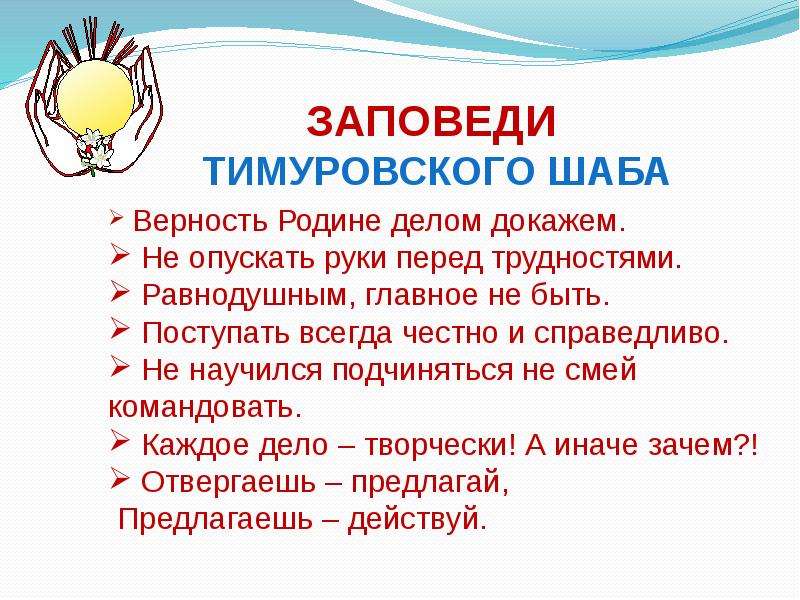 ЗАПОВЕДИ
ТИМУРОВСКОГО ШАБА

➢ Верность Родине делом докажем.
➢ Не опускать руки перед трудностями.
➢ Равнодушным, главное не быть.
➢ Поступать всегда честно и справедливо.
➢ Не научился подчиняться не смей командовать.
➢ Каждое дело – творчески! А иначе зачем?!
➢ Отвергаешь – предлагай,
Предлагаешь – действуй.